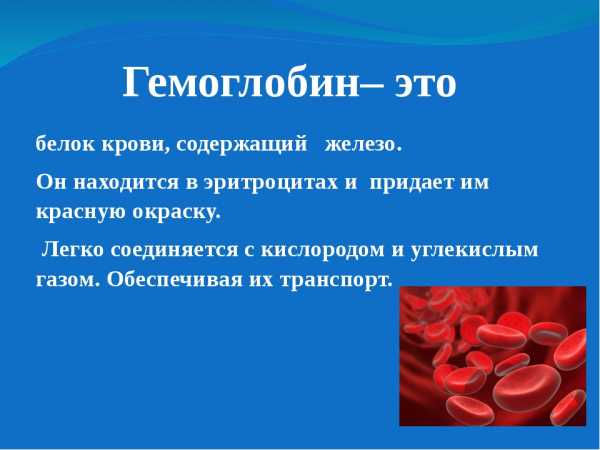 Гемоглобин– это

белок крови, содержащий железо.

Он находится в эритроцитах и придает им красную окраску.

Легко соединяется с кислородом и углекислым газом. Обеспечивая их транспорт.